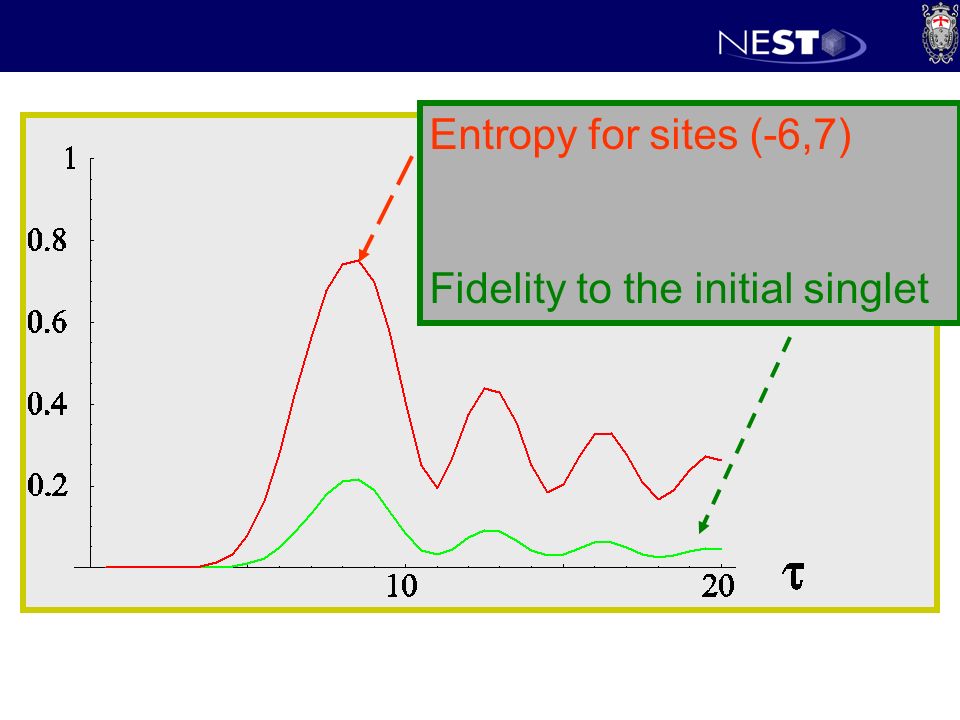 NEST

Entropy for sites (-6,7)

Fidelity to the initial singlet

1
0.8
0.6
0.4
0.2
10
20
$\tau$